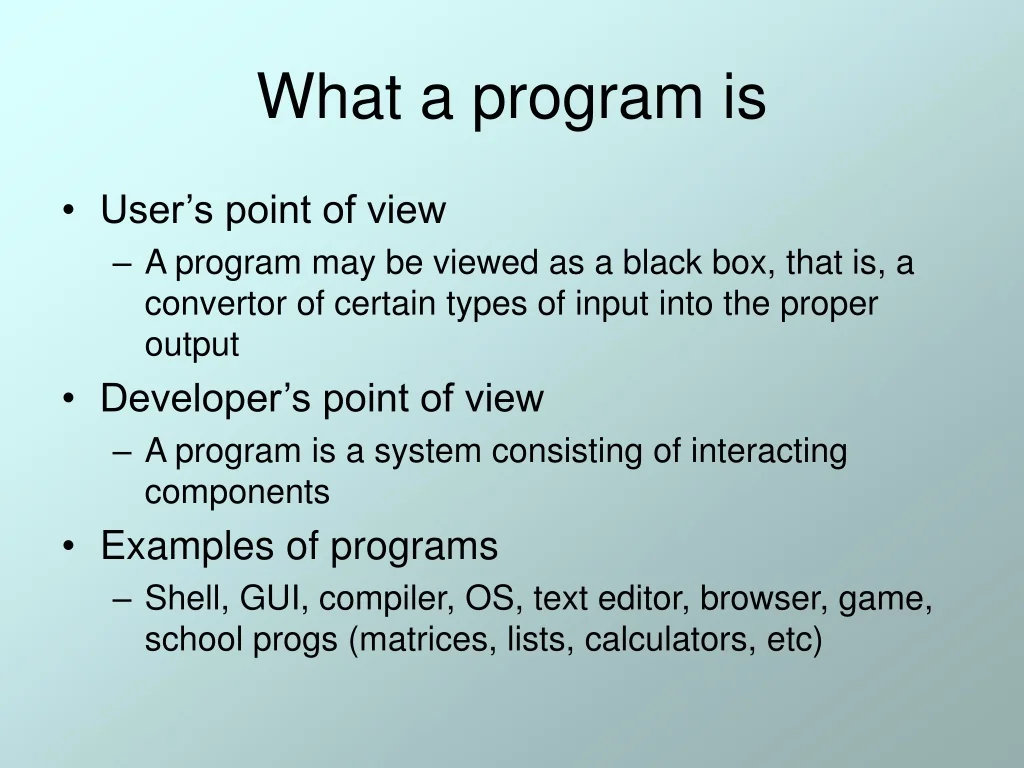 What a program is

• User’s point of view
– A program may be viewed as a black box, that is, a convertor of certain types of input into the proper output

• Developer’s point of view
– A program is a system consisting of interacting components

• Examples of programs
– Shell, GUI, compiler, OS, text editor, browser, game, school progs (matrices, lists, calculators, etc)